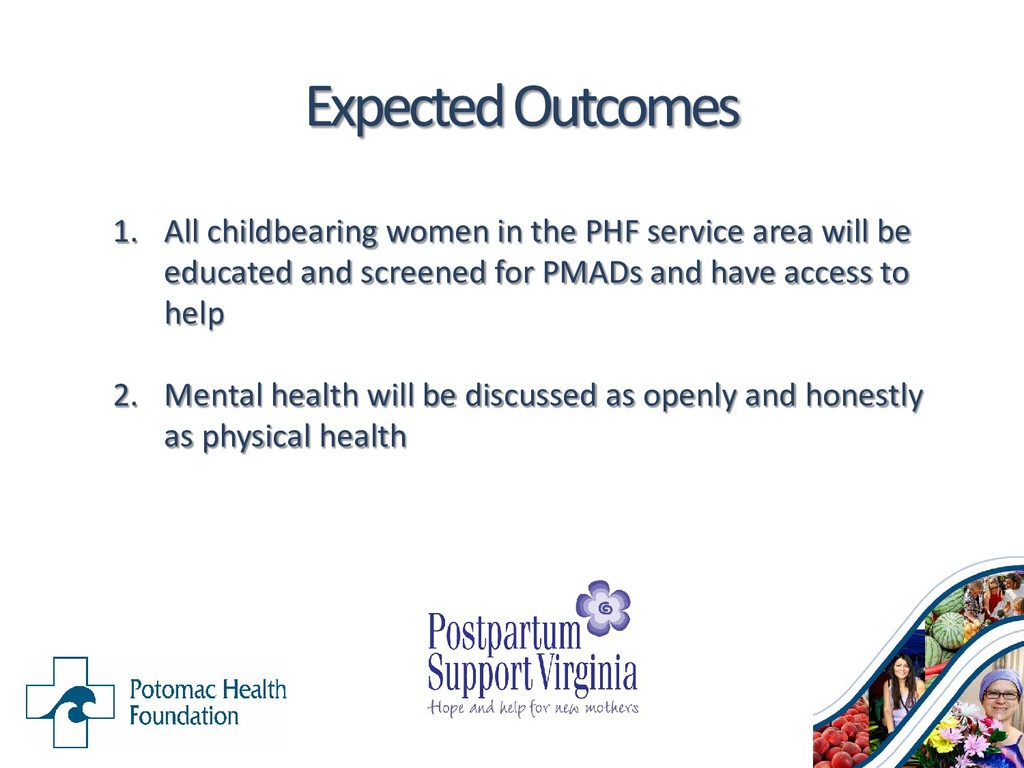 Expected Outcomes

1. All childbearing women in the PHF service area will be educated and screened for PMADs and have access to help

2. Mental health will be discussed as openly and honestly as physical health

Potomac Health Foundation

Postpartum Support Virginia
Hope and help for new mothers